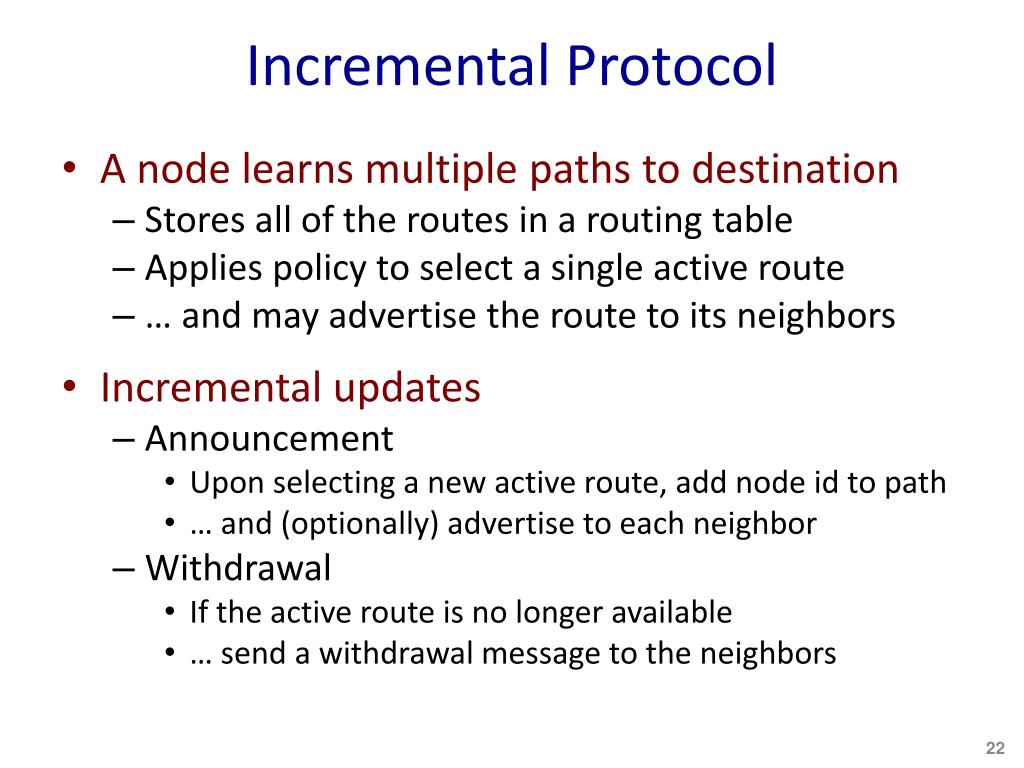 Incremental Protocol

• A node learns multiple paths to destination
– Stores all of the routes in a routing table
– Applies policy to select a single active route
– … and may advertise the route to its neighbors

• Incremental updates
– Announcement
• Upon selecting a new active route, add node id to path
• … and (optionally) advertise to each neighbor
– Withdrawal
• If the active route is no longer available
• … send a withdrawal message to the neighbors

22